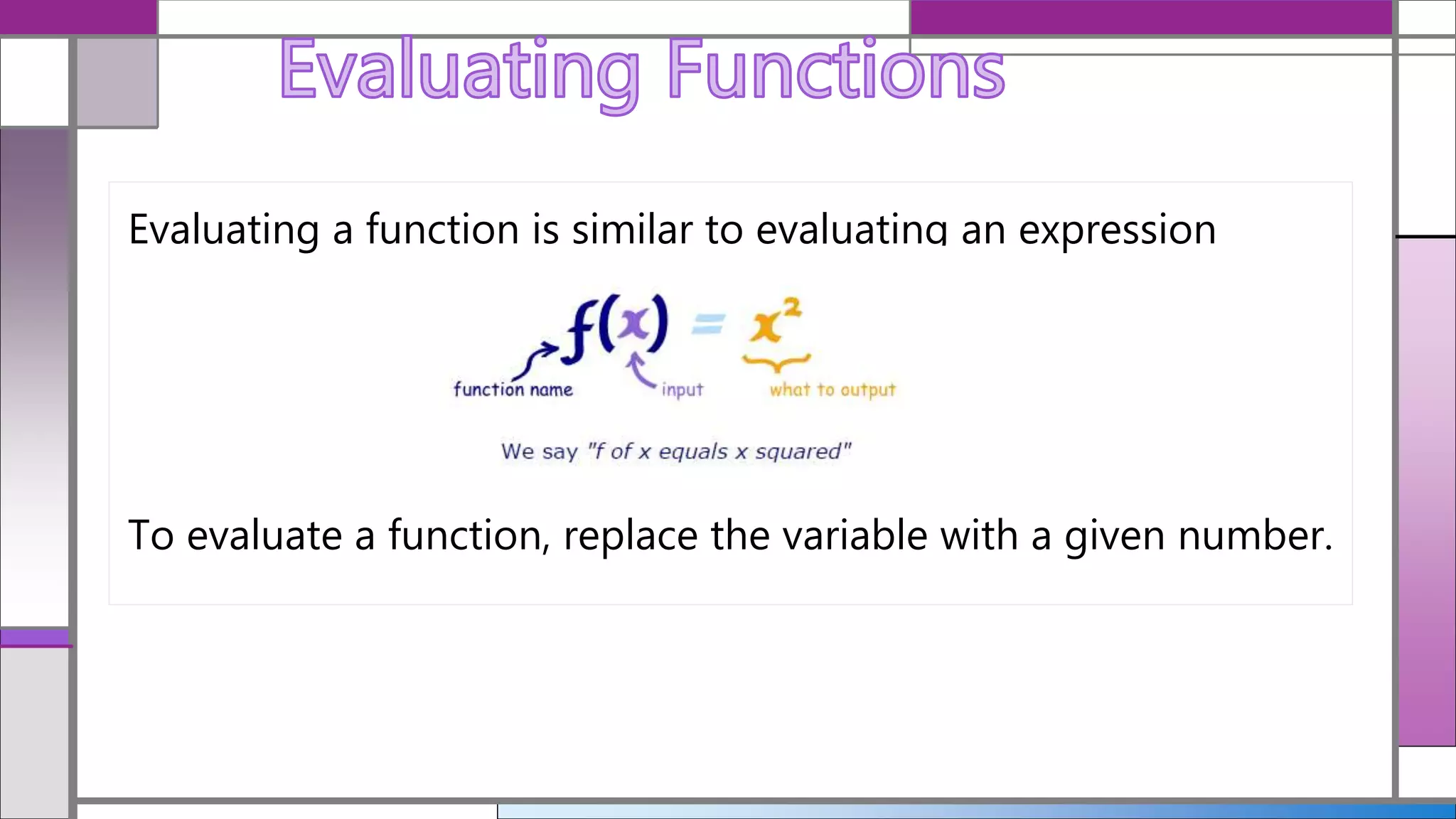 Evaluating Functions

Evaluating a function is similar to evaluating an expression

$f(x) = x^2$

function name input what to output

We say "f of x equals x squared"

To evaluate a function, replace the variable with a given number.